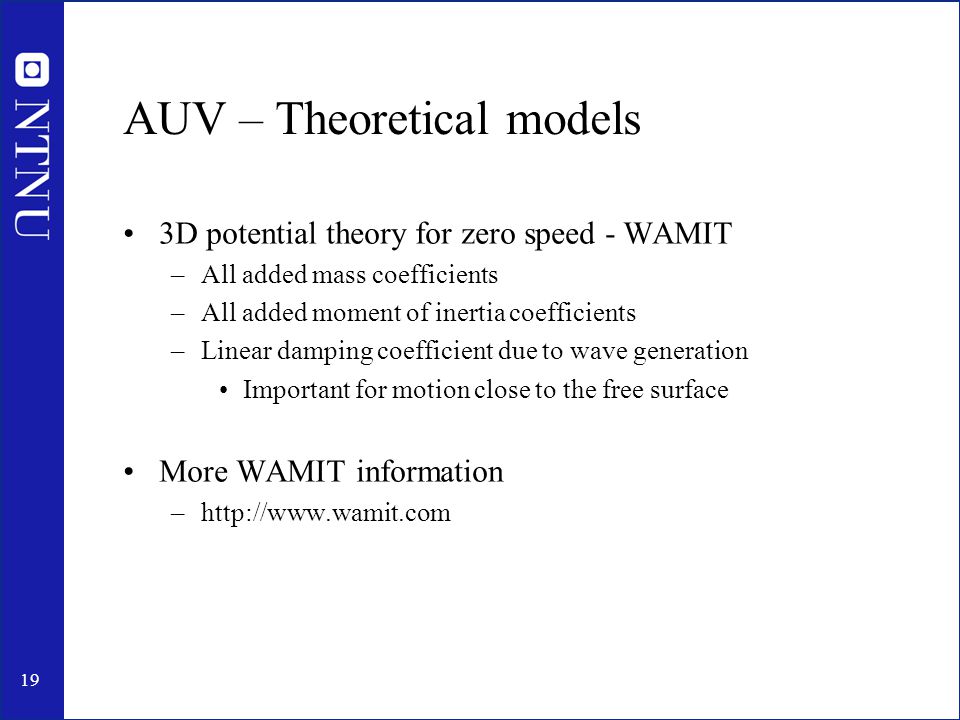 NTNU

AUV – Theoretical models

• 3D potential theory for zero speed - WAMIT
– All added mass coefficients
– All added moment of inertia coefficients
– Linear damping coefficient due to wave generation
• Important for motion close to the free surface

• More WAMIT information
– http://www.wamit.com

19